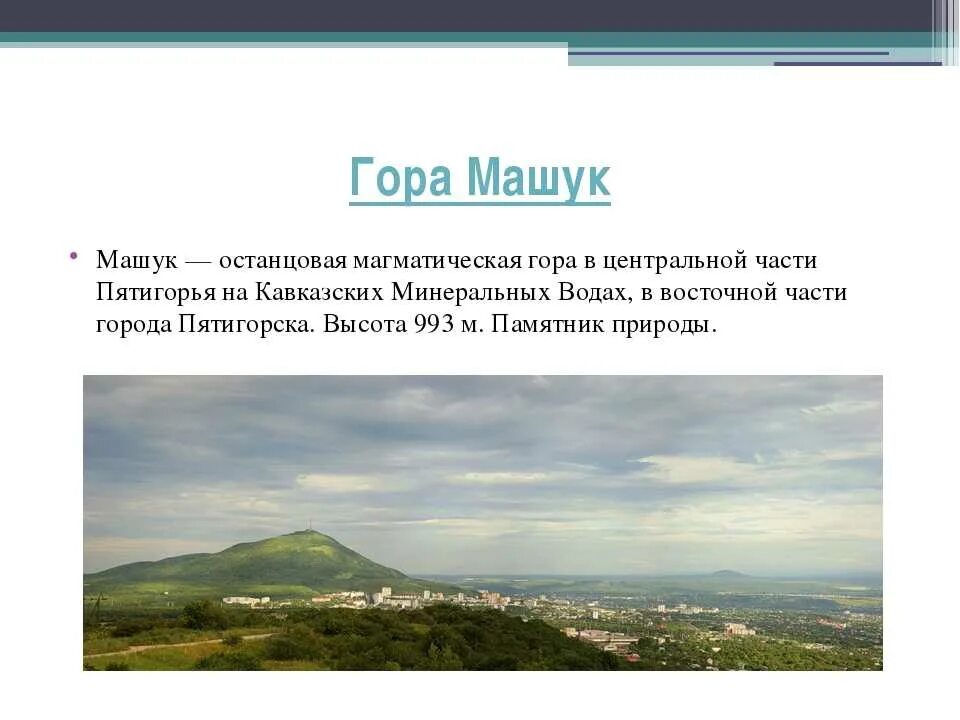 Гора Машук

• Машук — останцовая магматическая гора в центральной части Пятигорья на Кавказских Минеральных Водах, в восточной части города Пятигорска. Высота 993 м. Памятник природы.